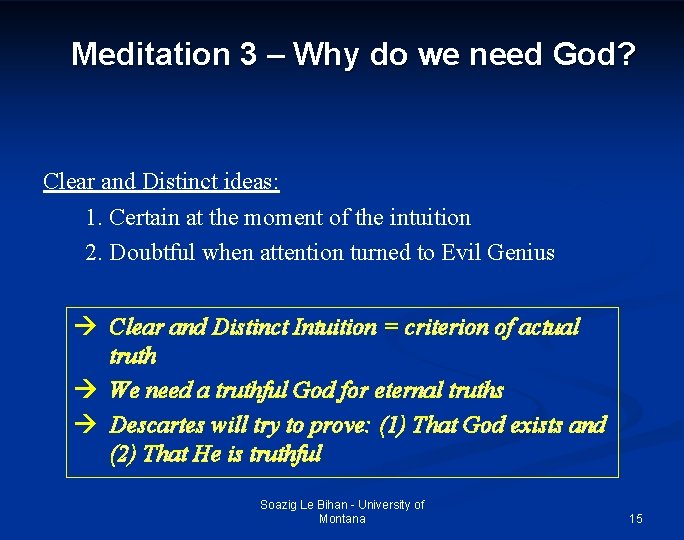 Meditation 3 – Why do we need God?

Clear and Distinct ideas:

1. Certain at the moment of the intuition
2. Doubtful when attention turned to Evil Genius

→ Clear and Distinct Intuition = criterion of actual truth
→ We need a truthful God for eternal truths
→ Descartes will try to prove: (1) That God exists and (2) That He is truthful

Soazig Le Bihan - University of Montana

15